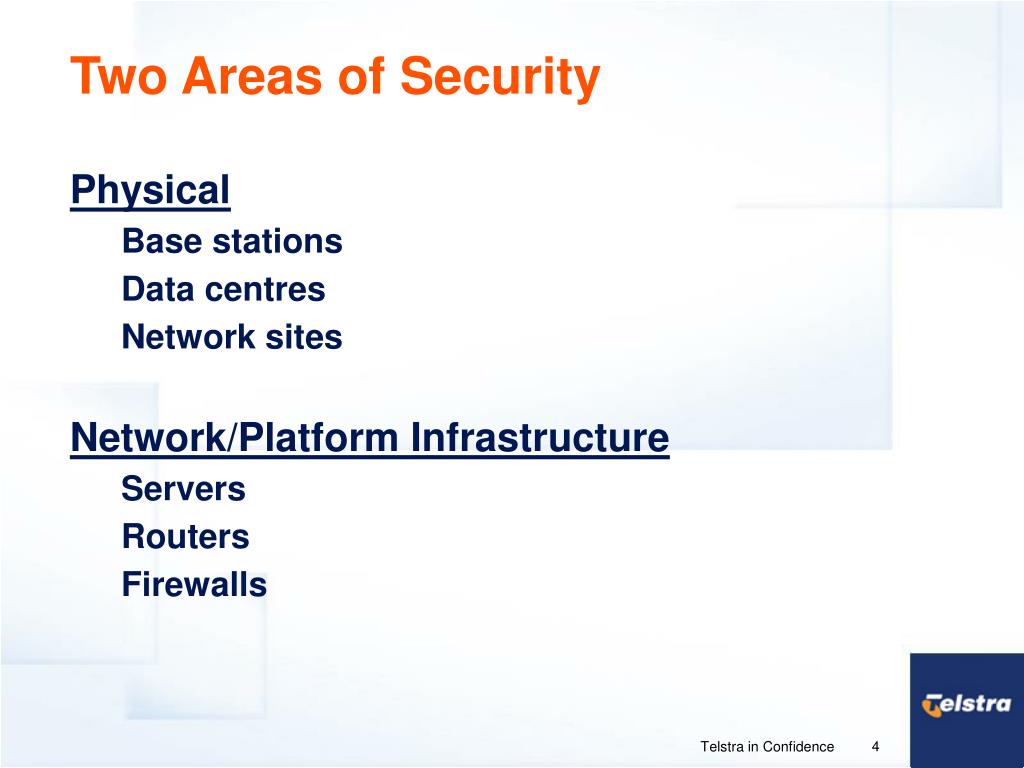 Two Areas of Security

Physical

Base stations

Data centres

Network sites

Network/Platform Infrastructure

Servers

Routers

Firewalls

Telstra

Telstra in Confidence 4